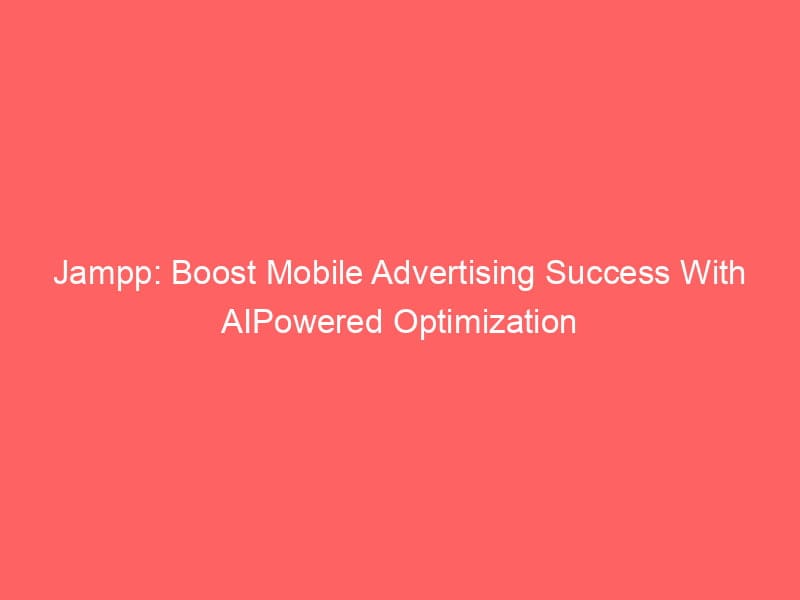 Jampp: Boost Mobile Advertising Success With AIPowered Optimization